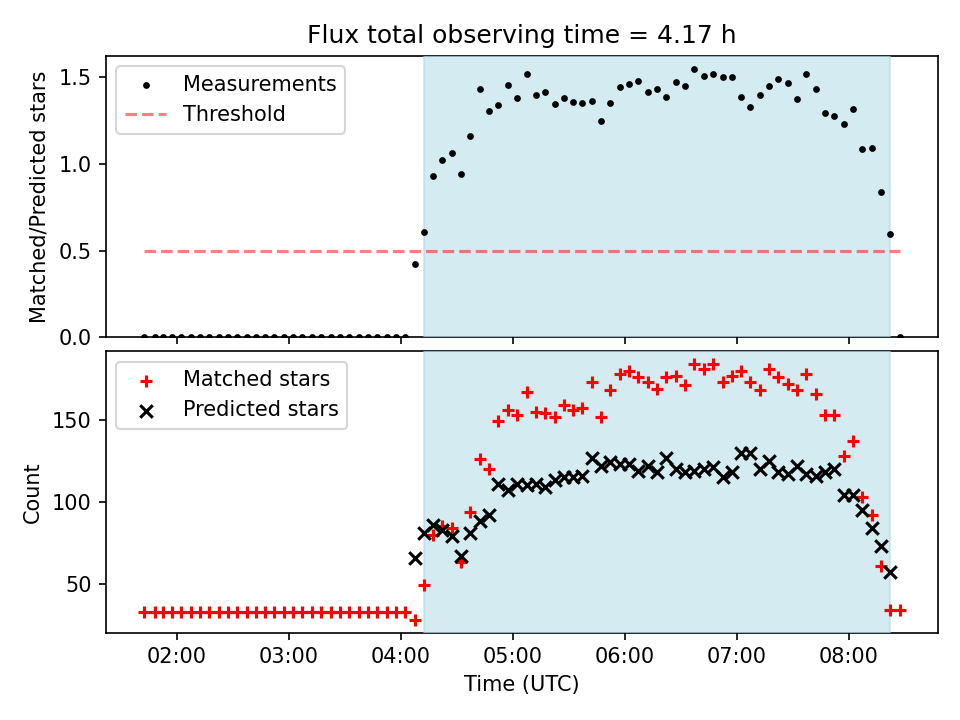 Flux total observing time = 4.17 h

Measurements
Threshold

Matched/Predicted stars

1.5
1.0
0.5
0.0

Matched stars
Predicted stars

Count

150
100
50

02:00
03:00
04:00
05:00
06:00
07:00
08:00

Time (UTC)